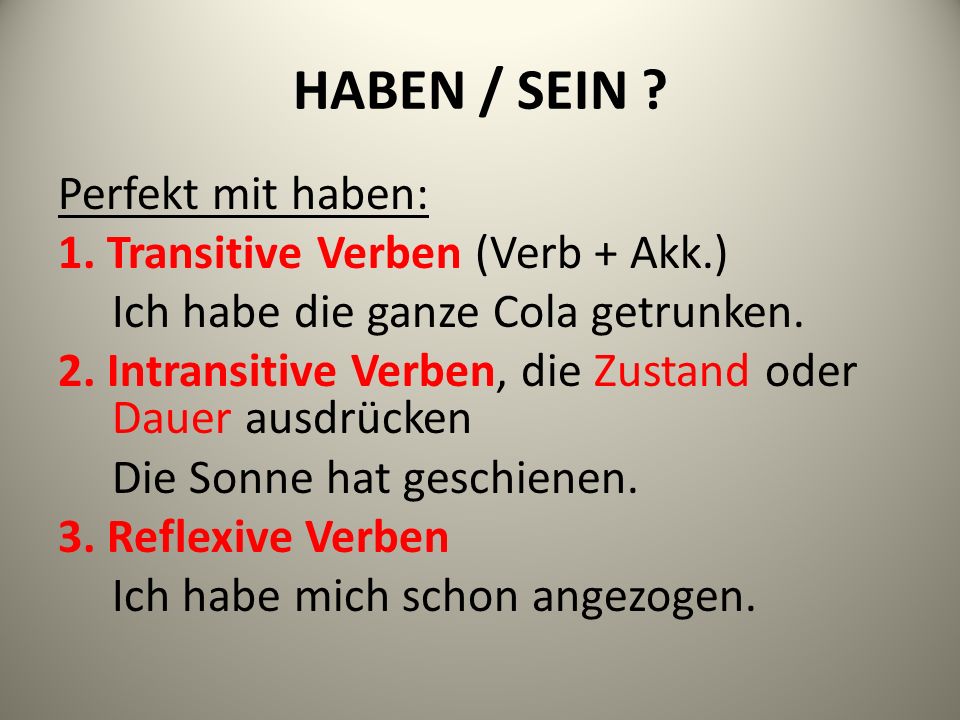 HABEN / SEIN ?

Perfekt mit haben:

1. Transitive Verben (Verb + Akk.)

Ich habe die ganze Cola getrunken.

2. Intransitive Verben, die Zustand oder Dauer ausdrücken

Die Sonne hat geschienen.

3. Reflexive Verben

Ich habe mich schon angezogen.